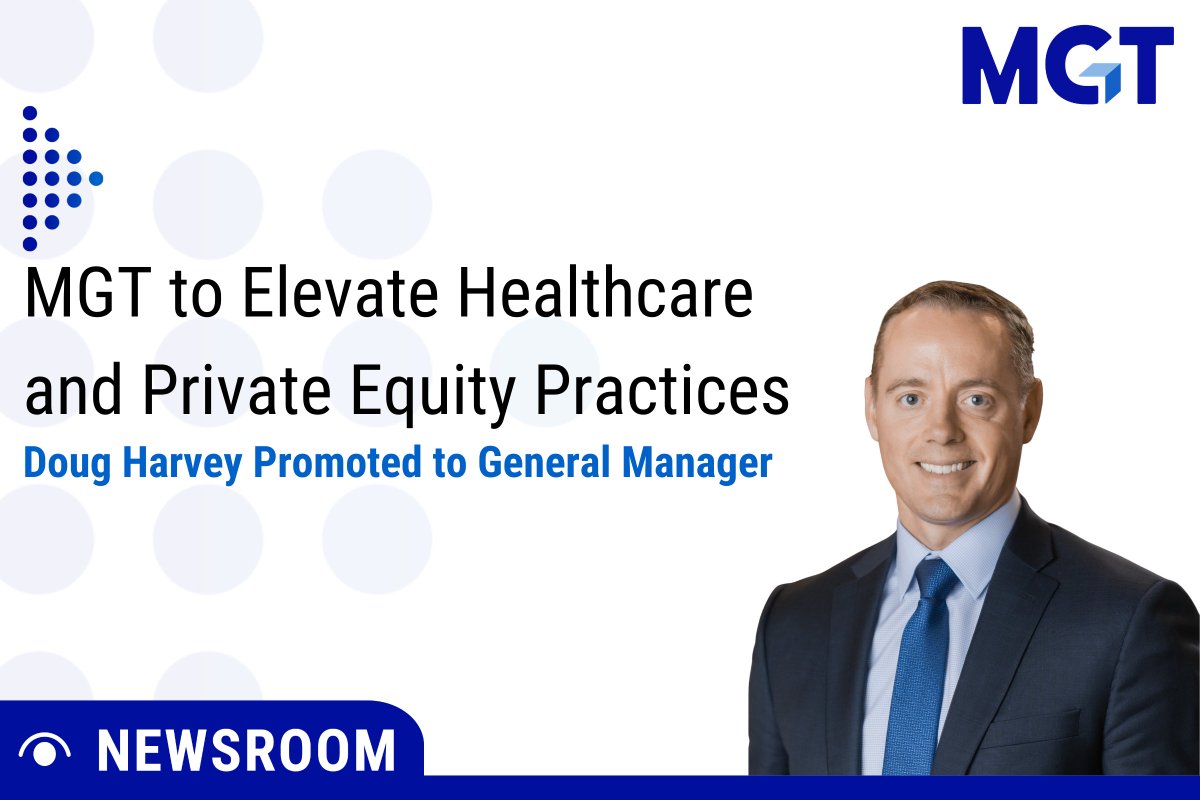 MGT

MGT to Elevate Healthcare and Private Equity Practices

Doug Harvey Promoted to General Manager

NEWSROOM